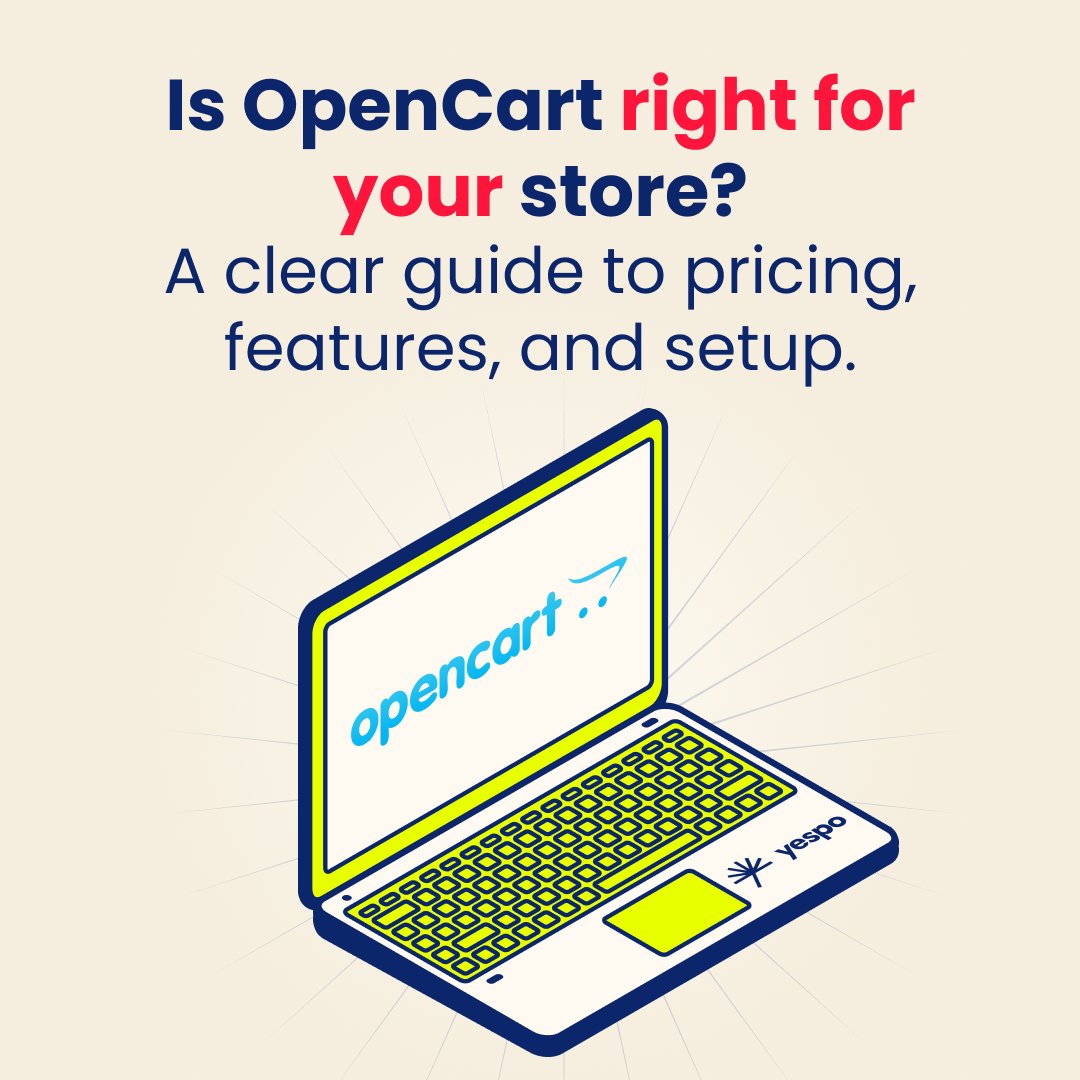 Is OpenCart right for your store?
A clear guide to pricing, features, and setup.

opencart

yespo